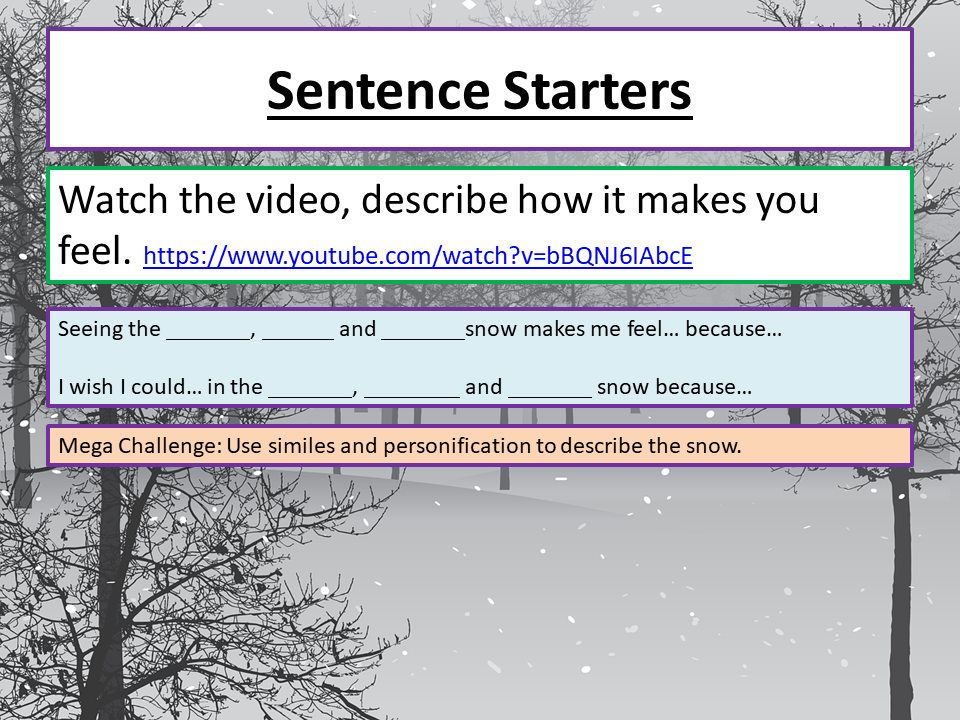 Sentence Starters

Watch the video, describe how it makes you feel. https://www.youtube.com/watch?v=bBQNJ6IAbcE

Seeing the _______, ______ and _______snow makes me feel… because…

I wish I could… in the _______, ________ and _______ snow because…

Mega Challenge: Use similes and personification to describe the snow.